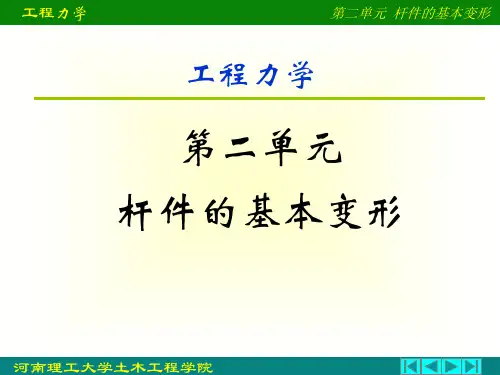 工程力学

第二单元 杆件的基本变形

工程力学

第二单元

杆件的基本变形

河南理工大学土木工程学院